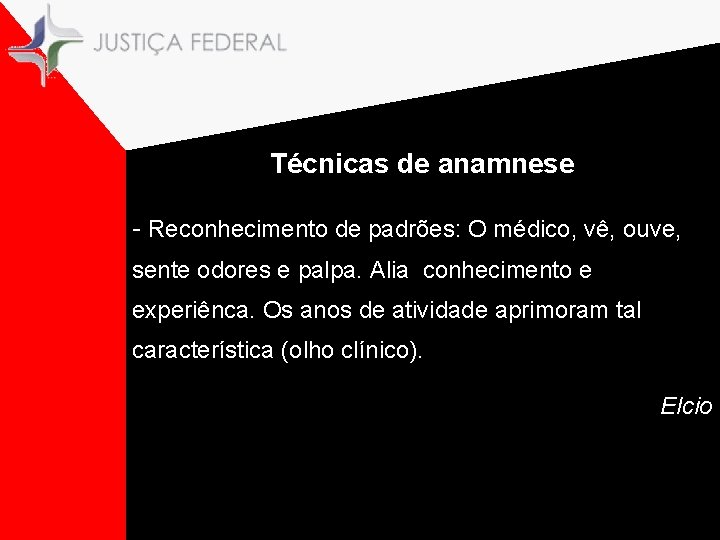 JUSTIÇA FEDERAL

Técnicas de anamnese

- Reconhecimento de padrões: O médico, vê, ouve, sente odores e palpa. Alia conhecimento e experiênca. Os anos de atividade aprimoram tal característica (olho clínico).

Elcio